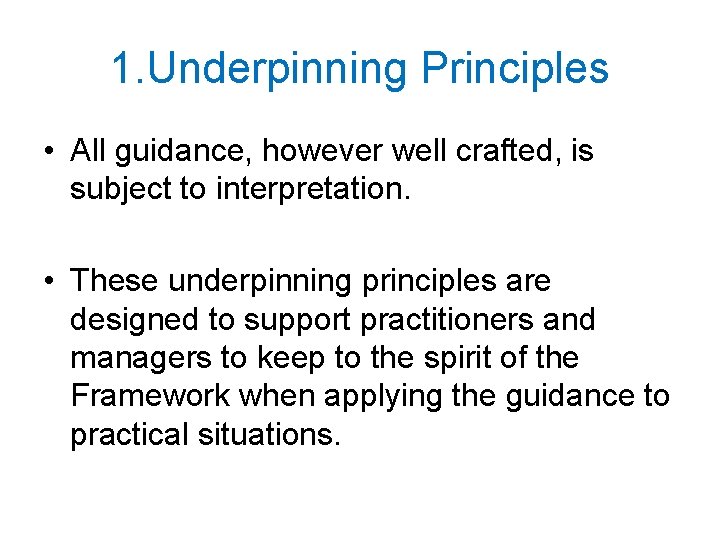 1.Underpinning Principles

• All guidance, however well crafted, is subject to interpretation.

• These underpinning principles are designed to support practitioners and managers to keep to the spirit of the Framework when applying the guidance to practical situations.